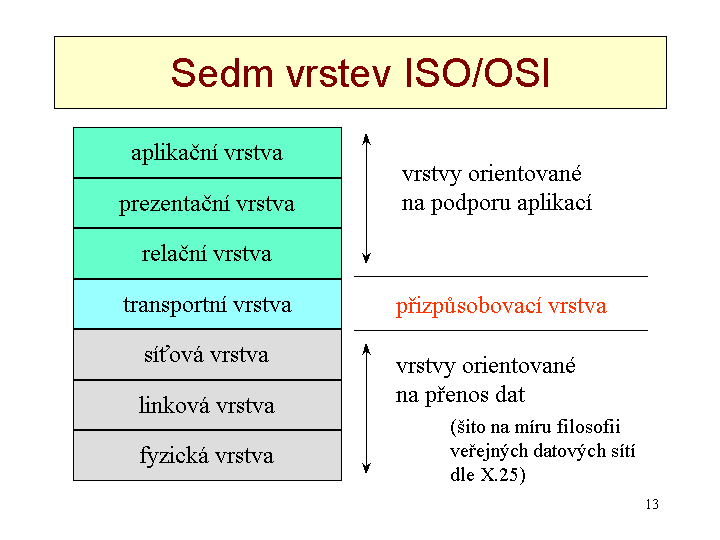 Sedm vrstev ISO/OSI

aplikační vrstva
prezentační vrstva
relační vrstva
transportní vrstva
síťová vrstva
linková vrstva
fyzická vrstva

vrstvy orientované na podporu aplikací

přizpůsobovací vrstva

vrstvy orientované na přenos dat

(šito na míru filosofii veřejných datových sítí dle X.25)

13